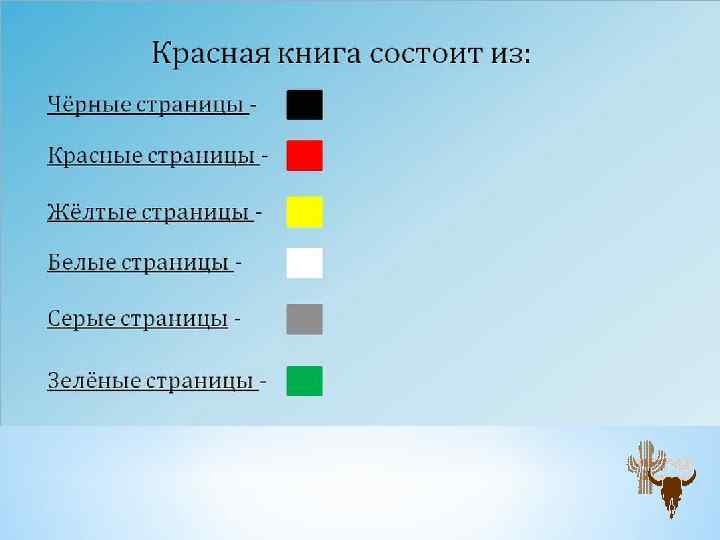 Красная книга состоит из:

Чёрные страницы -

Красные страницы -

Жёлтые страницы -

Белые страницы -

Серые страницы -

Зелёные страницы -